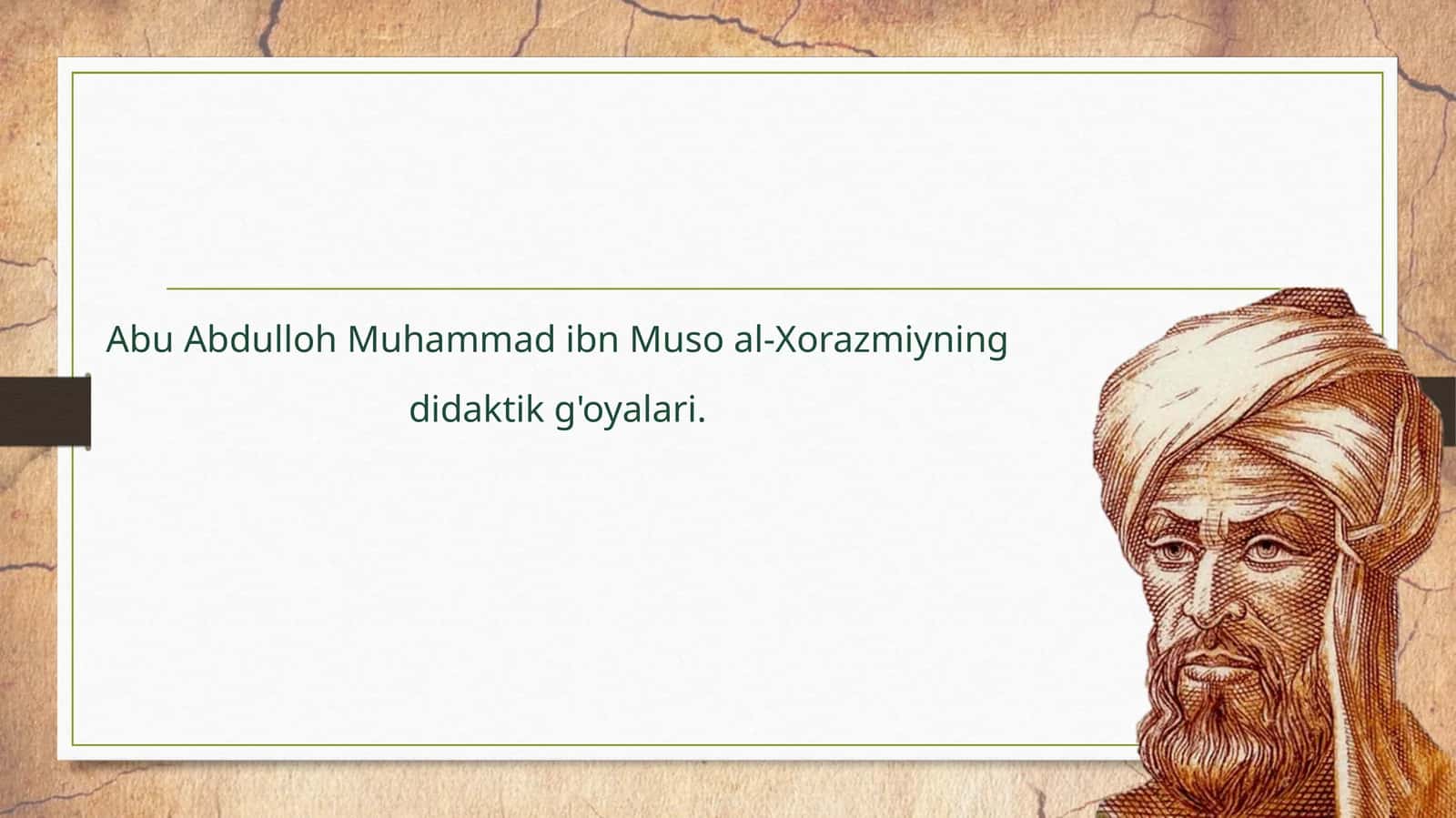 Abu Abdulloh Muhammad ibn Muso al-Xorazmiyning didaktik g'oyalari.